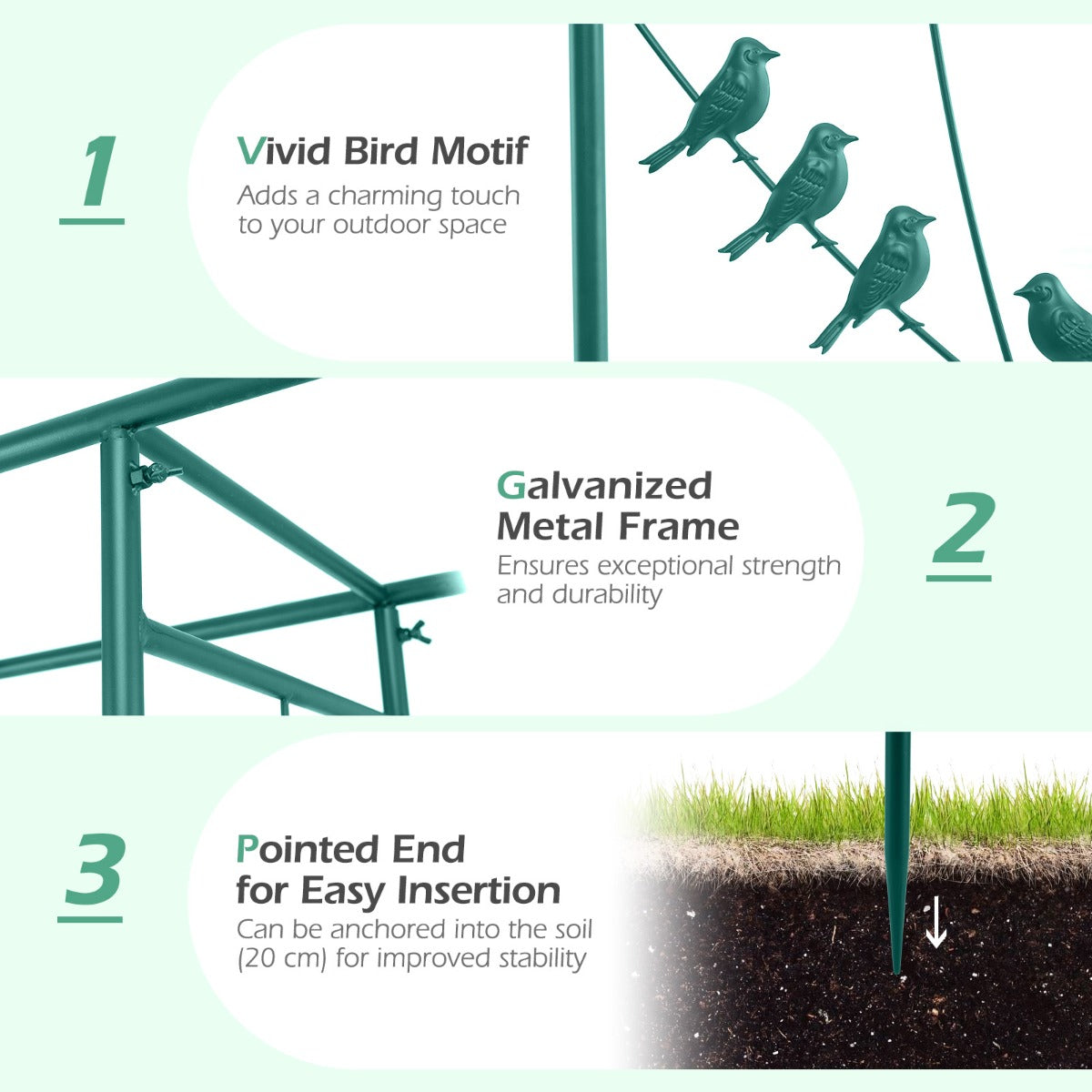 1

Vivid Bird Motif
Adds a charming touch to your outdoor space

Galvanized Metal Frame
Ensures exceptional strength and durability

2

3

Pointed End for Easy Insertion
Can be anchored into the soil (20 cm) for improved stability